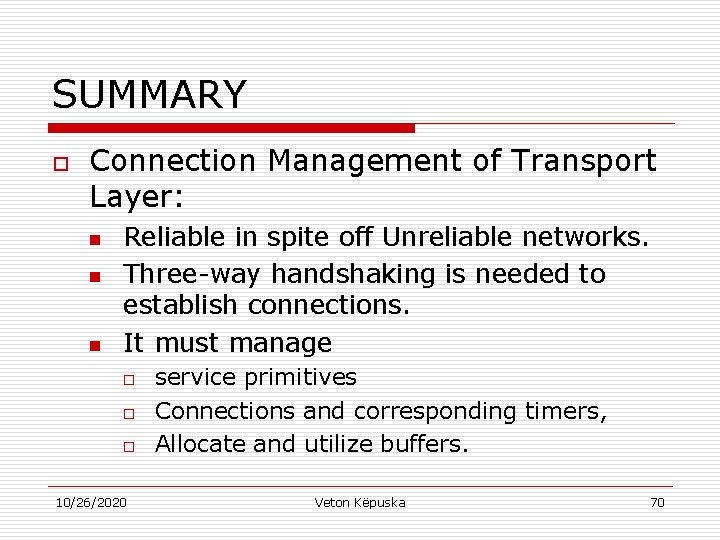 SUMMARY

Connection Management of Transport Layer:

Reliable in spite off Unreliable networks.

Three-way handshaking is needed to establish connections.

It must manage

service primitives

Connections and corresponding timers,

Allocate and utilize buffers.

10/26/2020

Veton Këpuska

70